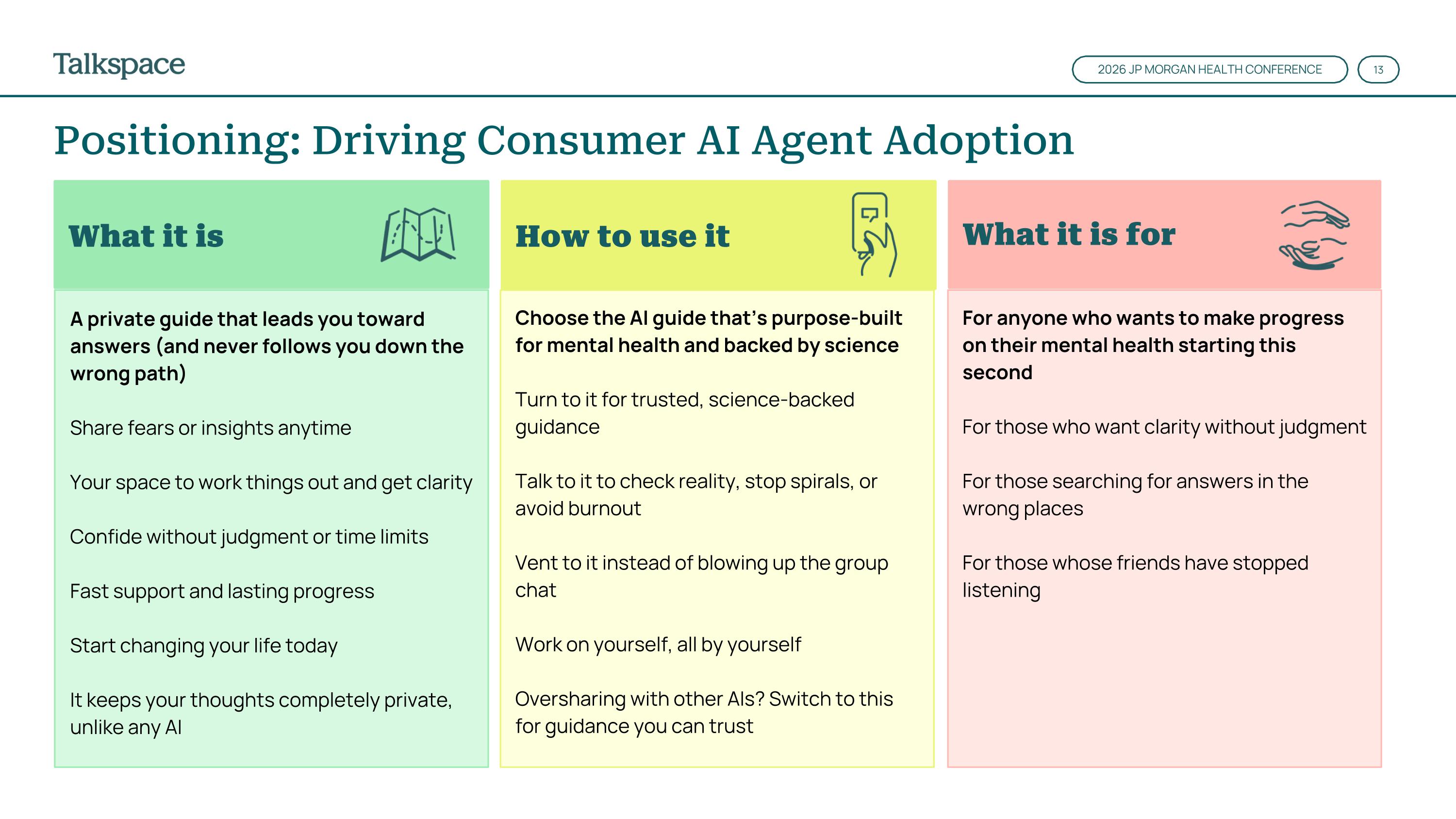 Talkspace

2026 JP MORGAN HEALTH CONFERENCE

13

Positioning: Driving Consumer AI Agent Adoption

What it is

A private guide that leads you toward answers (and never follows you down the wrong path)

Share fears or insights anytime

Your space to work things out and get clarity

Confide without judgment or time limits

Fast support and lasting progress

Start changing your life today

It keeps your thoughts completely private, unlike any AI

How to use it

Choose the AI guide that's purpose-built for mental health and backed by science

Turn to it for trusted, science-backed guidance

Talk to it to check reality, stop spirals, or avoid burnout

Vent to it instead of blowing up the group chat

Work on yourself, all by yourself

Oversharing with other AIs? Switch to this for guidance you can trust

What it is for

For anyone who wants to make progress on their mental health starting this second

For those who want clarity without judgment

For those searching for answers in the wrong places

For those whose friends have stopped listening